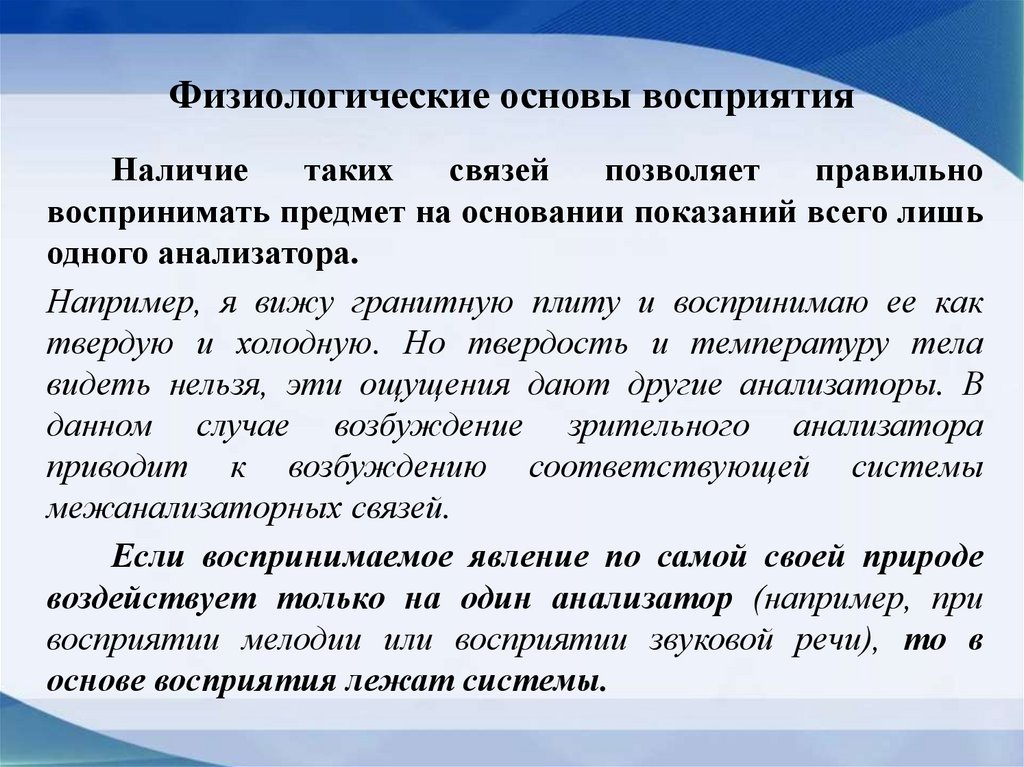 Физиологические основы восприятия

Наличие таких связей позволяет правильно воспринимать предмет на основании показаний всего лишь одного анализатора.

Например, я вижу гранитную плиту и воспринимаю ее как твердую и холодную. Но твердость и температуру тела видеть нельзя, эти ощущения дают другие анализаторы. В данном случае возбуждение зрительного анализатора приводит к возбуждению соответствующей системы межанализаторных связей.

Если воспринимаемое явление по самой своей природе воздействует только на один анализатор (например, при восприятии мелодии или восприятии звуковой речи), то в основе восприятия лежат системы.